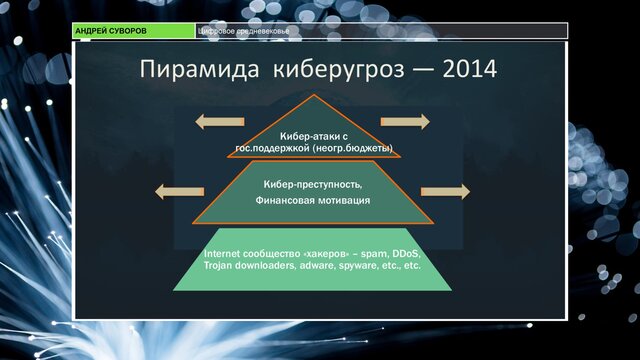 АНДРЕЙ СУВОРОВ
Цифровое средневековье

Пирамида киберугроз — 2014

Кибер-атаки с гос.поддержкой (неогр.бюджеты)

Кибер-преступность, Финансовая мотивация

Internet сообщество «хакеров» – spam, DDoS, Trojan downloaders, adware, spyware, etc., etc.